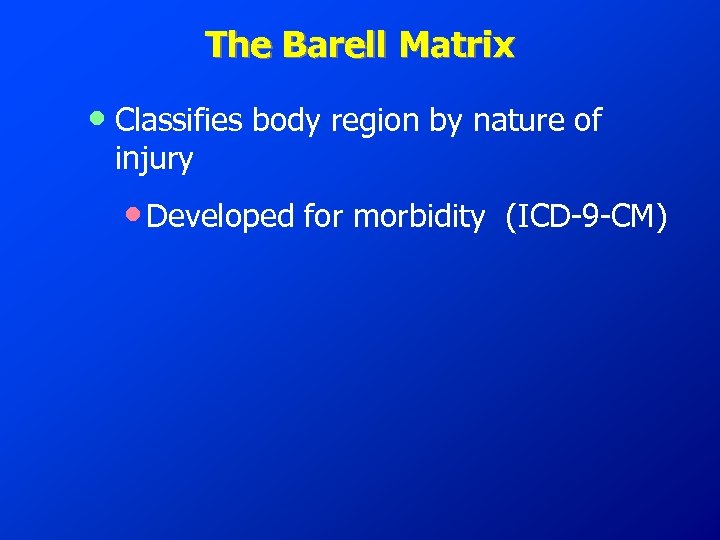 The Barell Matrix

• Classifies body region by nature of injury

• Developed for morbidity (ICD-9-CM)